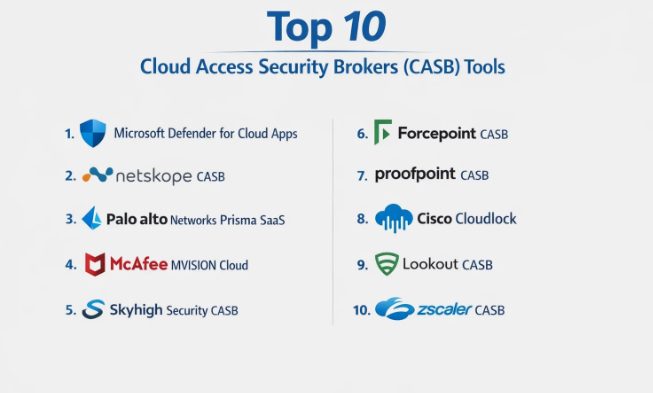 Top 10
Cloud Access Security Brokers (CASB) Tools

1. Microsoft Defender for Cloud Apps

2. netskope CASB

3. Palo alto Networks Prisma SaaS

4. McAfee MVISION Cloud

5. Skyhigh Security CASB

6. Forcepoint CASB

7. proofpoint CASB

8. Cisco Cloudlock

9. Lookout CASB

10. zscaler CASB